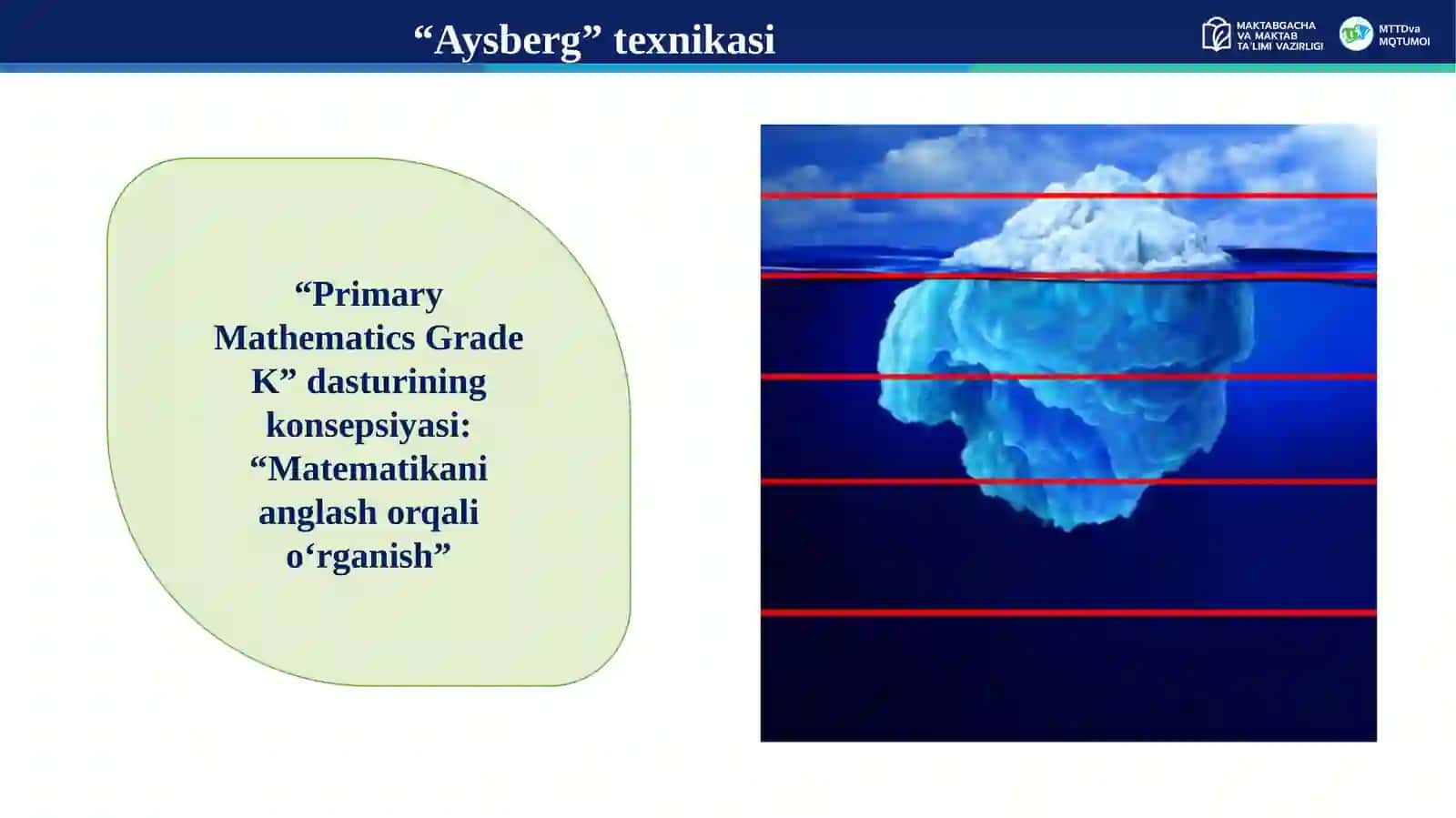 “Aysberg” texnikasi

MAKTABGACHA VA MAKTAB TA'LIMI VAZIRLIGI

MTTDva MQTUMOI

“Primary Mathematics Grade K” dasturining konsepsiyasi: “Matematikani anglash orqali o‘rganish”